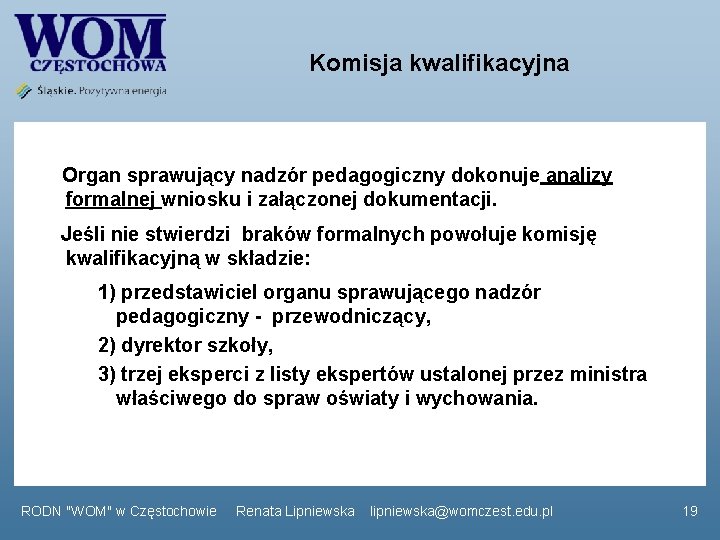 WOM
CZĘSTOCHOWA
Śląskie. Pozytywna energia

Komisja kwalifikacyjna

Organ sprawujący nadzór pedagogiczny dokonuje analizy formalnej wniosku i załączonej dokumentacji.

Jeśli nie stwierdzi braków formalnych powołuje komisję kwalifikacyjną w składzie:

1) przedstawiciel organu sprawującego nadzór pedagogiczny - przewodniczący,

2) dyrektor szkoły,

3) trzej eksperci z listy ekspertów ustalonej przez ministra właściwego do spraw oświaty i wychowania.

RODN "WOM" w Częstochowie Renata Lipniewska lipniewska@womczest.edu.pl 19